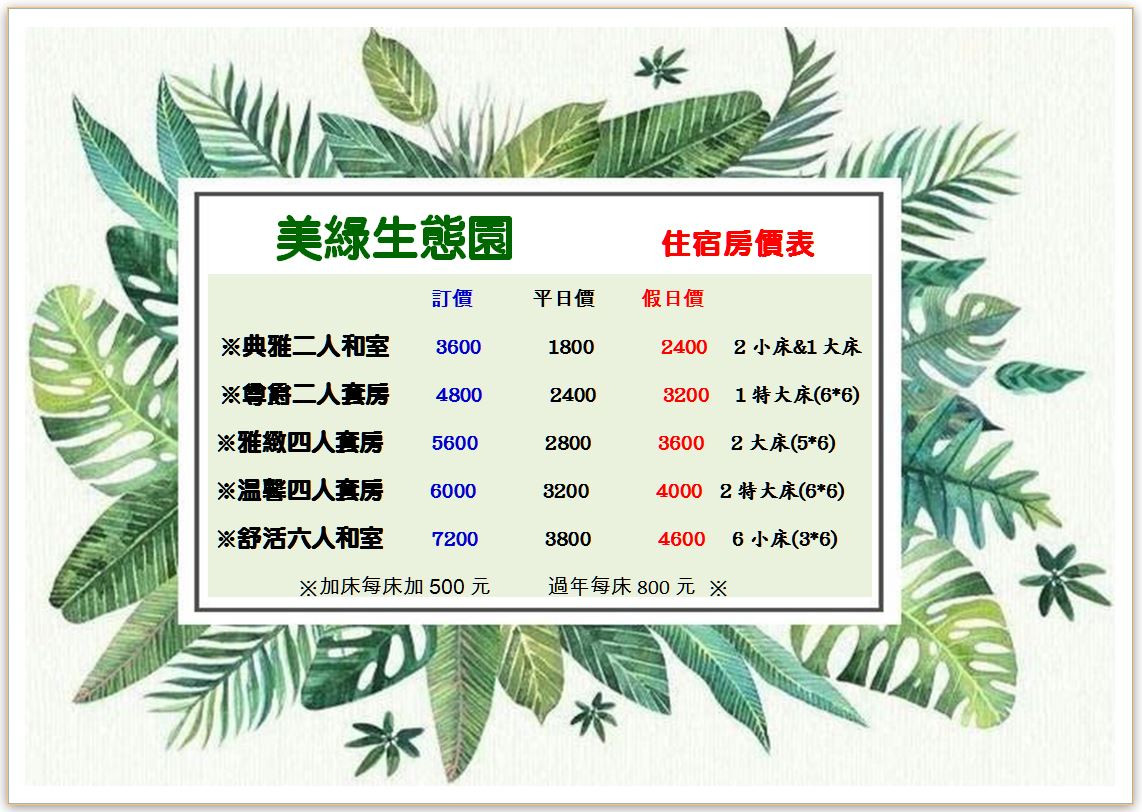 美綠生態園　住宿房價表

|  | 訂價 | 平日價 | 假日價 |  |
|---|---|---|---|---|
| ※典雅二人和室 | 3600 | 1800 | 2400 | 2 小床&1 大床 |
| ※尊爵二人套房 | 4800 | 2400 | 3200 | 1 特大床(6*6) |
| ※雅緻四人套房 | 5600 | 2800 | 3600 | 2 大床(5*6) |
| ※溫馨四人套房 | 6000 | 3200 | 4000 | 2 特大床(6*6) |
| ※舒活六人和室 | 7200 | 3800 | 4600 | 6 小床(3*6) |

※加床每床加 500 元　過年每床 800 元 ※